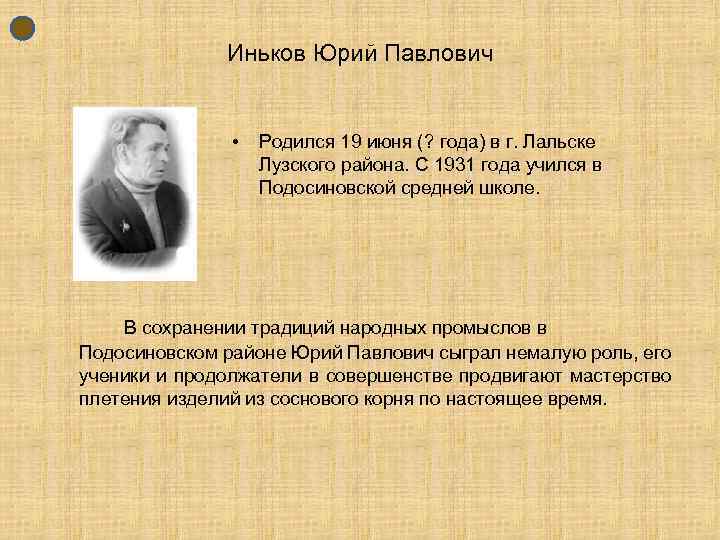 Иньков Юрий Павлович

• Родился 19 июня (? года) в г. Лальске Лузского района. С 1931 года учился в Подосиновской средней школе.

В сохранении традиций народных промыслов в Подосиновском районе Юрий Павлович сыграл немалую роль, его ученики и продолжатели в совершенстве продвигают мастерство плетения изделий из соснового корня по настоящее время.